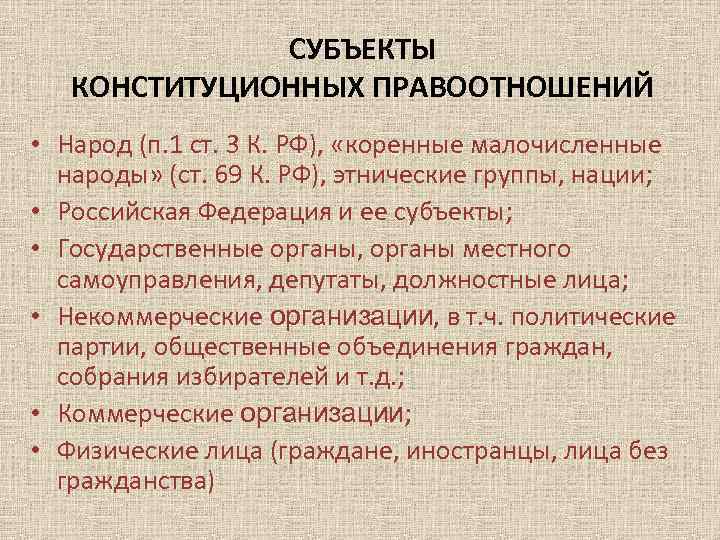 СУБЪЕКТЫ
КОНСТИТУЦИОННЫХ ПРАВООТНОШЕНИЙ

• Народ (п.1 ст. 3 К. РФ), «коренные малочисленные народы» (ст. 69 К. РФ), этнические группы, нации;
• Российская Федерация и ее субъекты;
• Государственные органы, органы местного самоуправления, депутаты, должностные лица;
• Некоммерческие организации, в т.ч. политические партии, общественные объединения граждан, собрания избирателей и т.д.;
• Коммерческие организации;
• Физические лица (граждане, иностранцы, лица без гражданства)